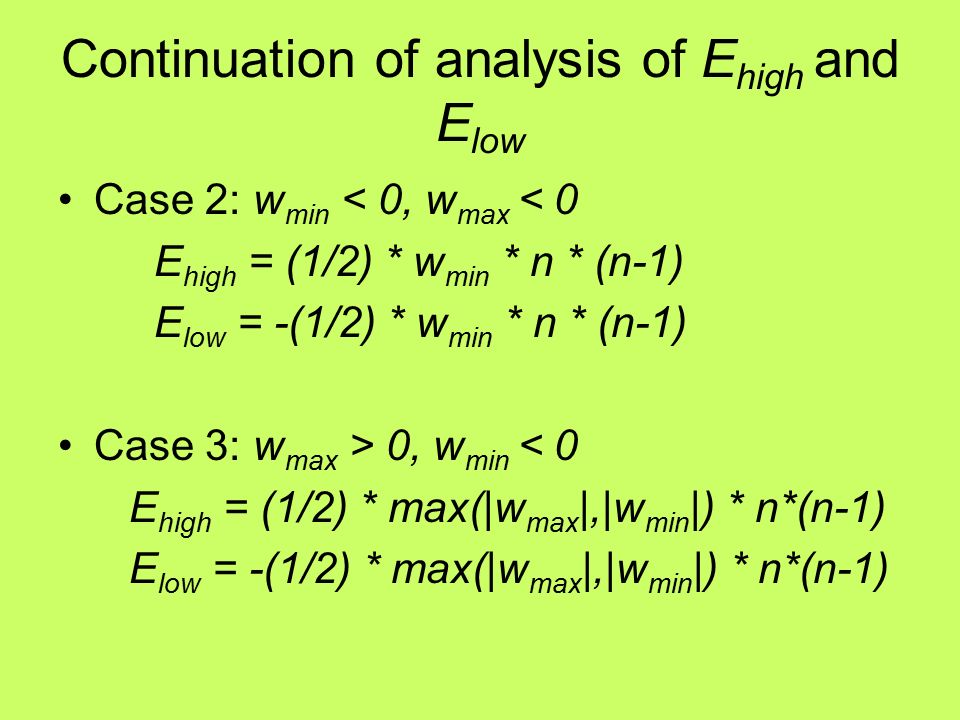 Continuation of analysis of $E_{high}$ and $E_{low}$

• Case 2: $w_{min} < 0$, $w_{max} < 0$

$E_{high} = (1/2) * w_{min} * n * (n-1)$

$E_{low} = -(1/2) * w_{min} * n * (n-1)$

• Case 3: $w_{max} > 0$, $w_{min} < 0$

$E_{high} = (1/2) * max(|w_{max}|,|w_{min}|) * n*(n-1)$

$E_{low} = -(1/2) * max(|w_{max}|,|w_{min}|) * n*(n-1)$